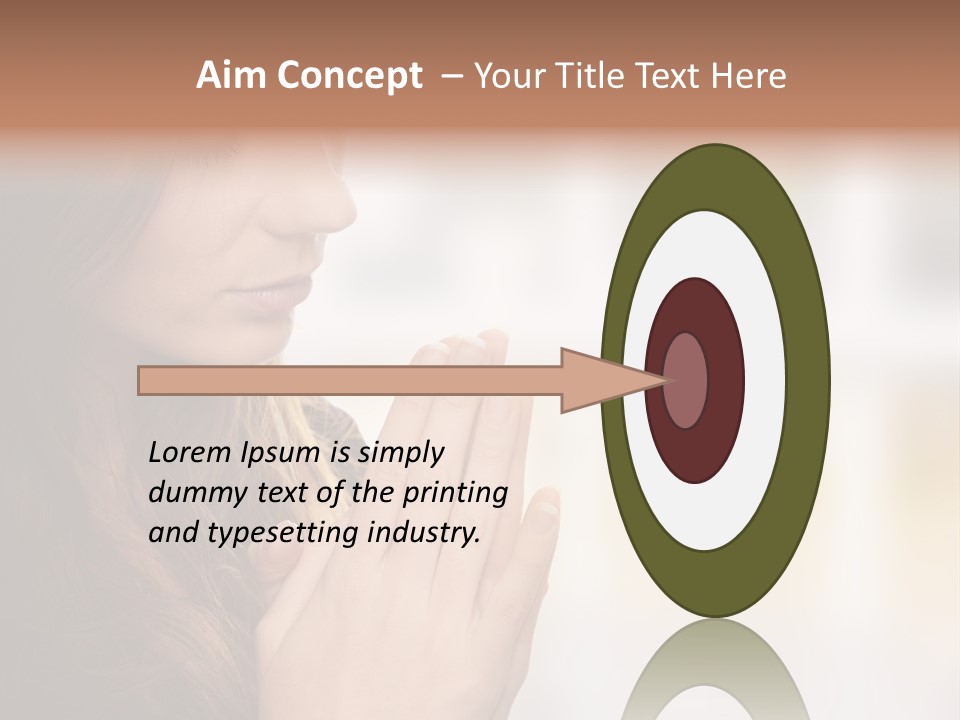 Aim Concept – Your Title Text Here

Lorem Ipsum is simply dummy text of the printing and typesetting industry.